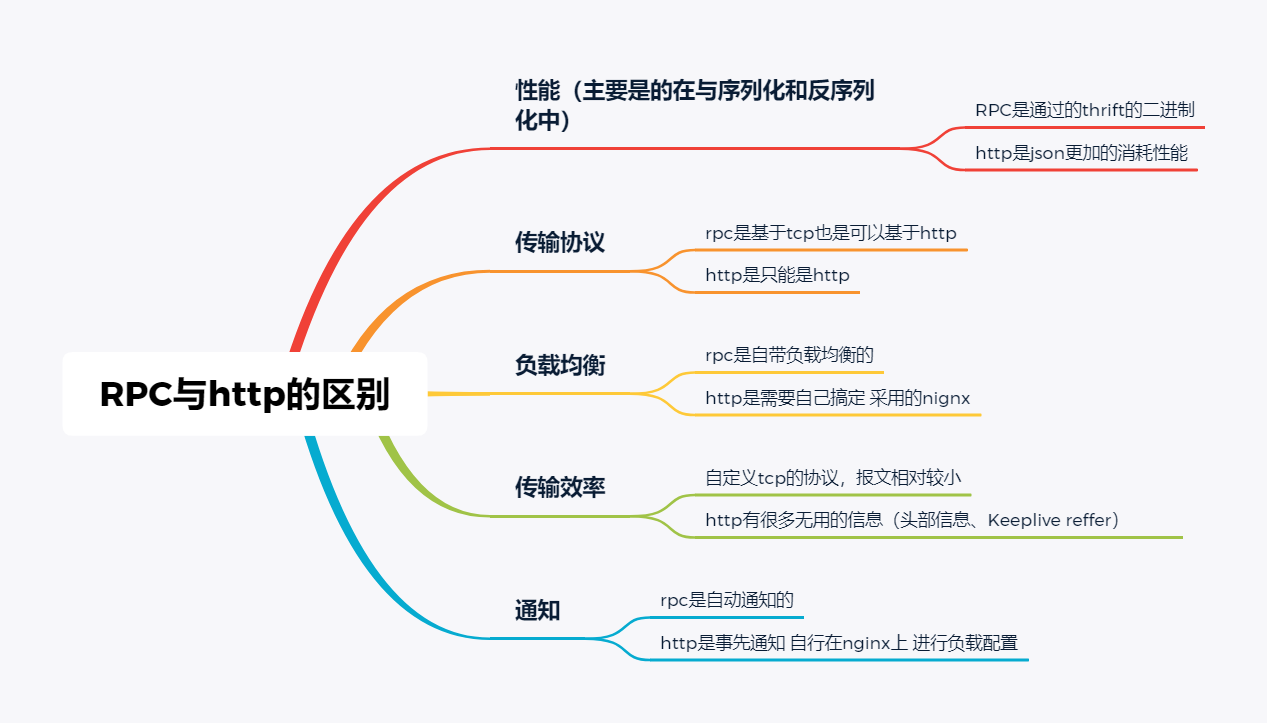 RPC与http的区别

性能（主要是的在与序列化和反序列化中）

RPC是通过的thrift的二进制

http是json更加的消耗性能

传输协议

rpc是基于tcp也是可以基于http

http是只能是http

负载均衡

rpc是自带负载均衡的

http是需要自己搞定 采用的nignx

传输效率

自定义tcp的协议，报文相对较小

http有很多无用的信息（头部信息、Keeplive reffer）

通知

rpc是自动通知的

http是事先通知 自行在nginx上 进行负载配置